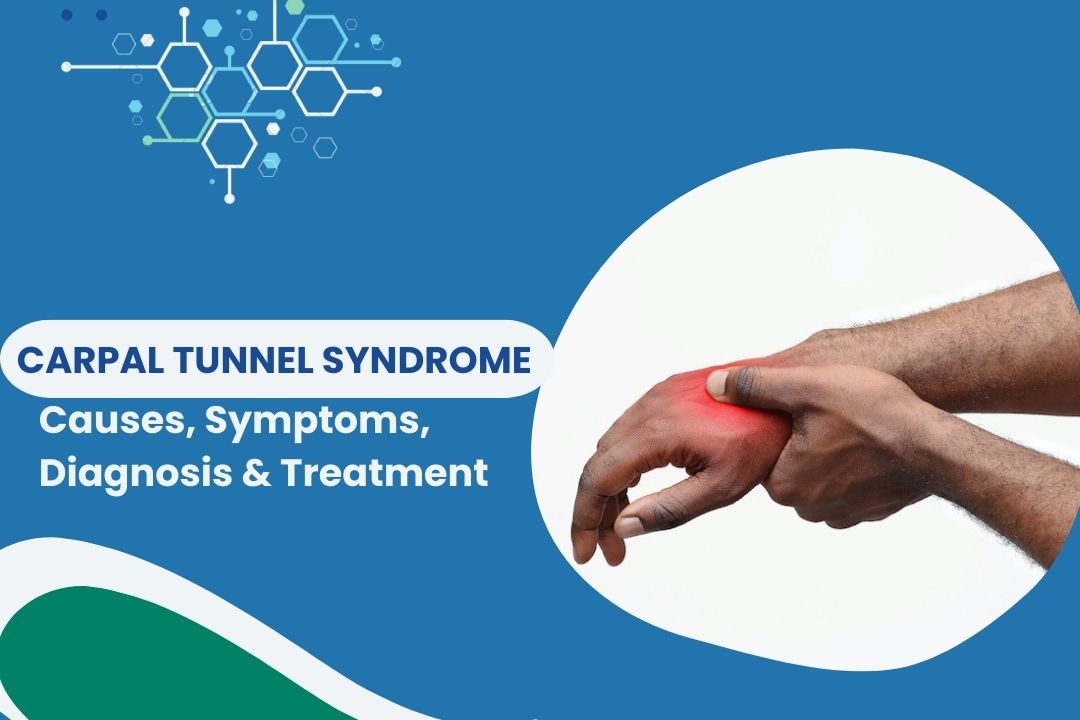 CARPAL TUNNEL SYNDROME

Causes, Symptoms, Diagnosis & Treatment